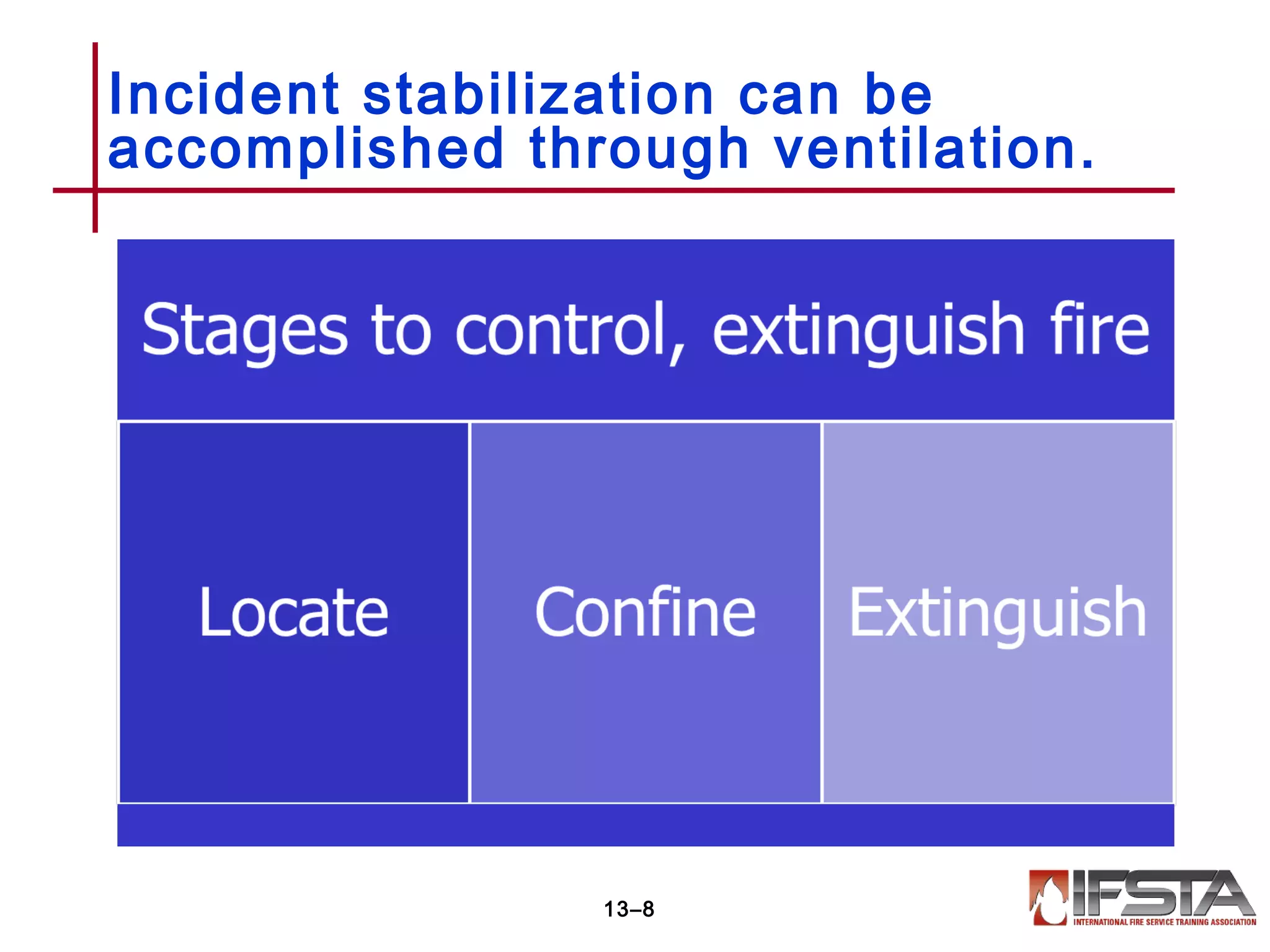 Incident stabilization can be accomplished through ventilation.

Stages to control, extinguish fire

Locate

Confine

Extinguish

13–8

IFSTA
INTERNATIONAL FIRE SERVICE TRAINING ASSOCIATION